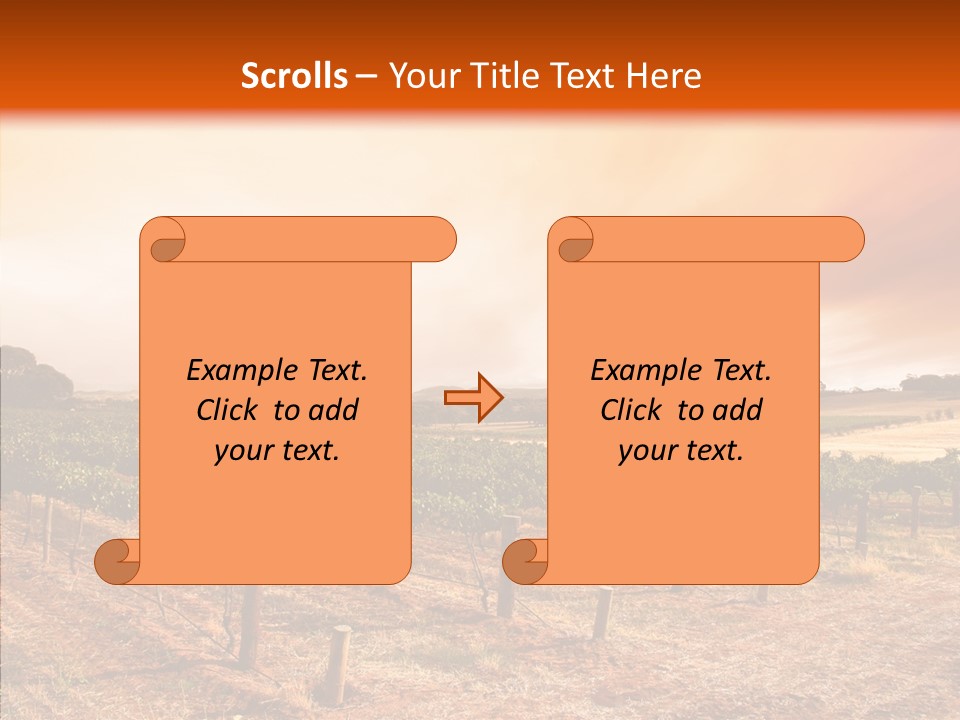 Scrolls – Your Title Text Here

Example Text. Click to add your text.

Example Text. Click to add your text.